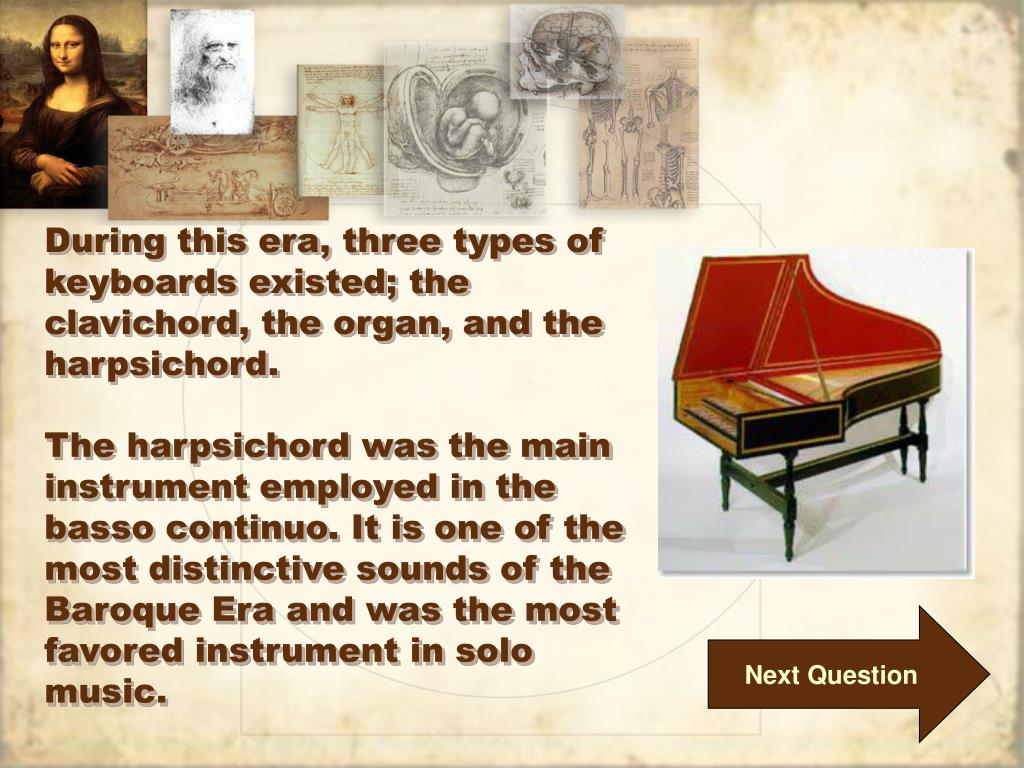 During this era, three types of keyboards existed; the clavichord, the organ, and the harpsichord.

The harpsichord was the main instrument employed in the basso continuo. It is one of the most distinctive sounds of the Baroque Era and was the most favored instrument in solo music.

Next Question